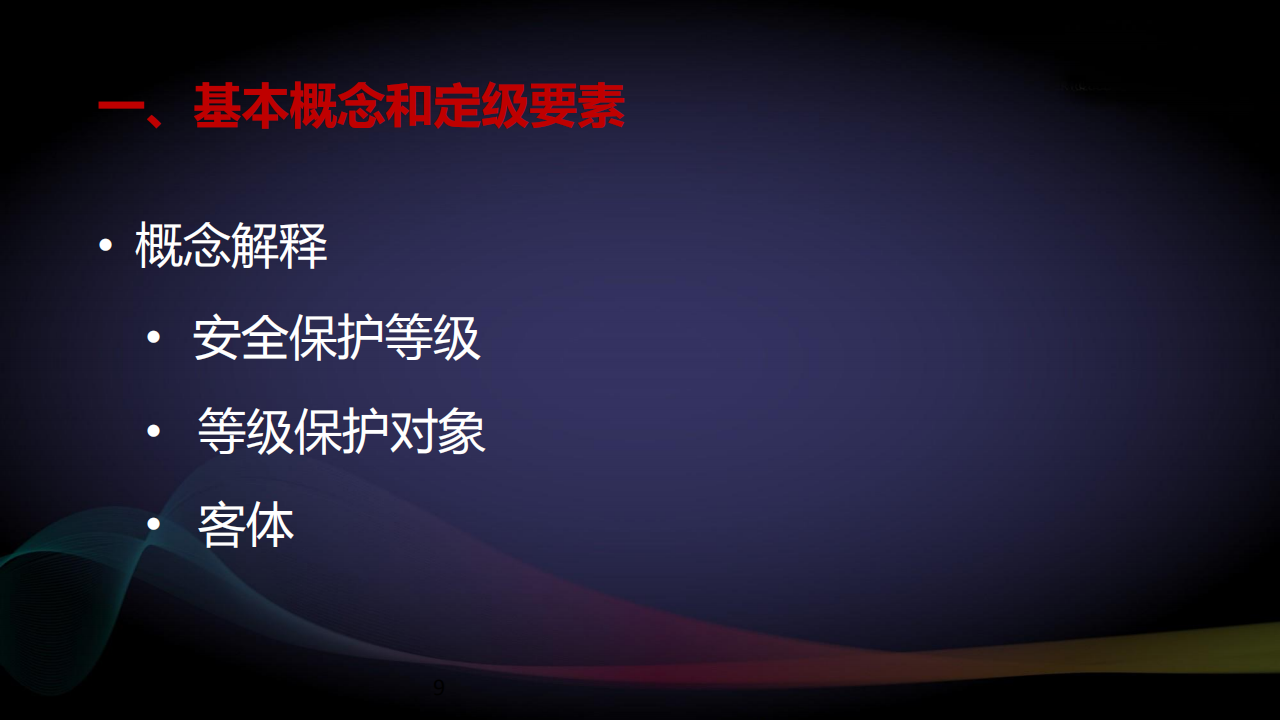 一、基本概念和定级要素

• 概念解释

• 安全保护等级

• 等级保护对象

• 客体

9